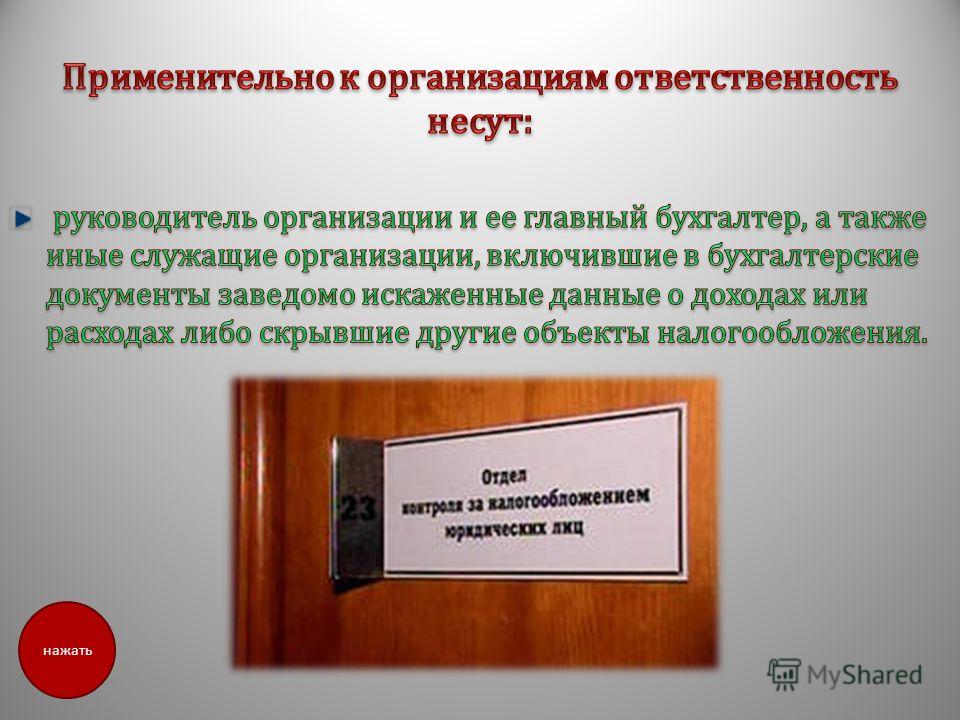 Применительно к организациям ответственность несут:

руководитель организации и ее главный бухгалтер, а также иные служащие организации, включившие в бухгалтерские документы заведомо искаженные данные о доходах или расходах либо скрывшие другие объекты налогообложения.

23

Отдел контроля за налогообложением юридических лиц

нажать

MyShared